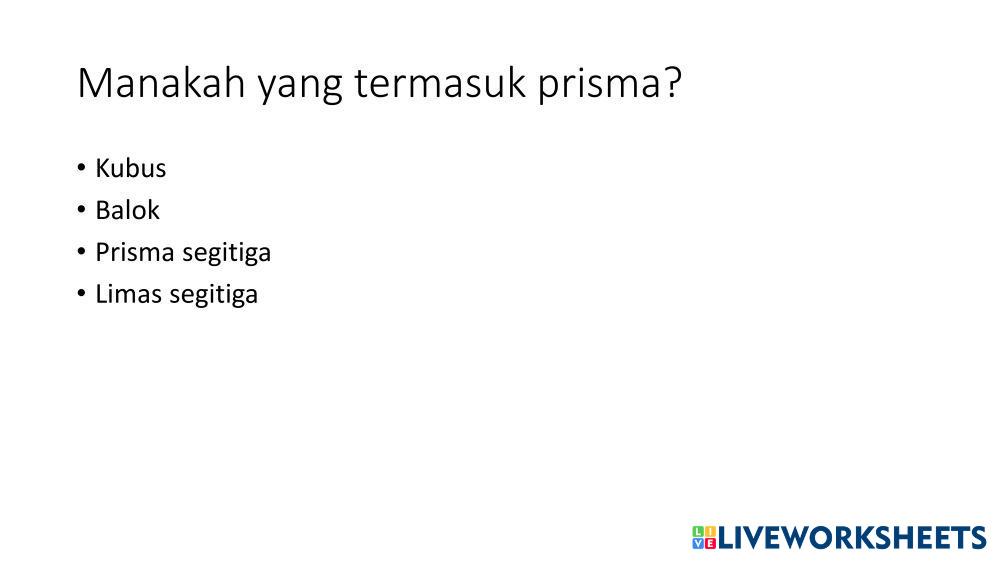 Manakah yang termasuk prisma?

• Kubus
• Balok
• Prisma segitiga
• Limas segitiga

LIVEWORKSHEETS